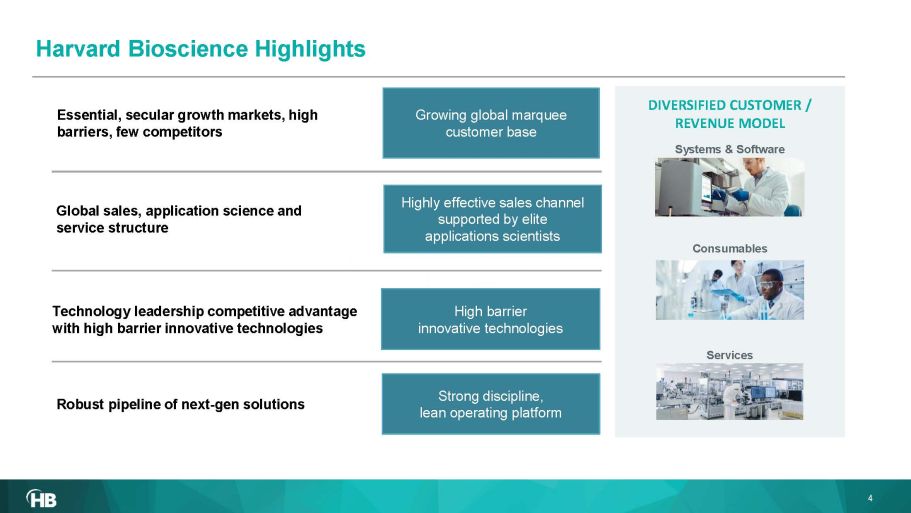 Harvard Bioscience Highlights

Essential, secular growth markets, high barriers, few competitors

Growing global marquee customer base

Global sales, application science and service structure

Highly effective sales channel supported by elite applications scientists

Technology leadership competitive advantage with high barrier innovative technologies

High barrier innovative technologies

Robust pipeline of next-gen solutions

Strong discipline, lean operating platform

DIVERSIFIED CUSTOMER / REVENUE MODEL

Systems & Software

Consumables

Services

HB

4